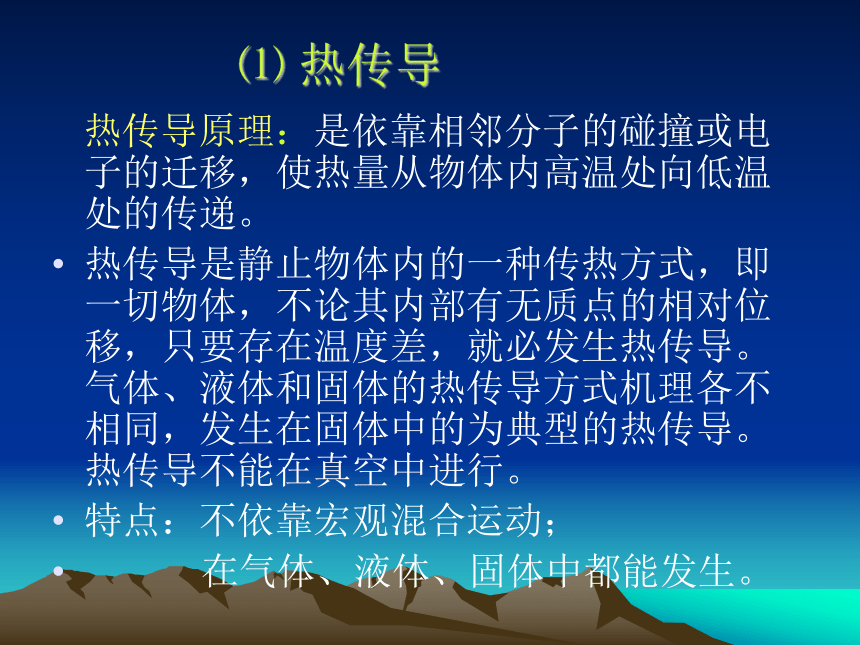 (1) 热传导

热传导原理：是依靠相邻分子的碰撞或电子的迁移，使热量从物体内高温处向低温处的传递。

• 热传导是静止物体内的一种传热方式，即一切物体，不论其内部有无质点的相对位移，只要存在温度差，就必发生热传导。气体、液体和固体的热传导方式机理各不相同，发生在固体中的为典型的热传导。热传导不能在真空中进行。

• 特点：不依靠宏观混合运动；

• 在气体、液体、固体中都能发生。